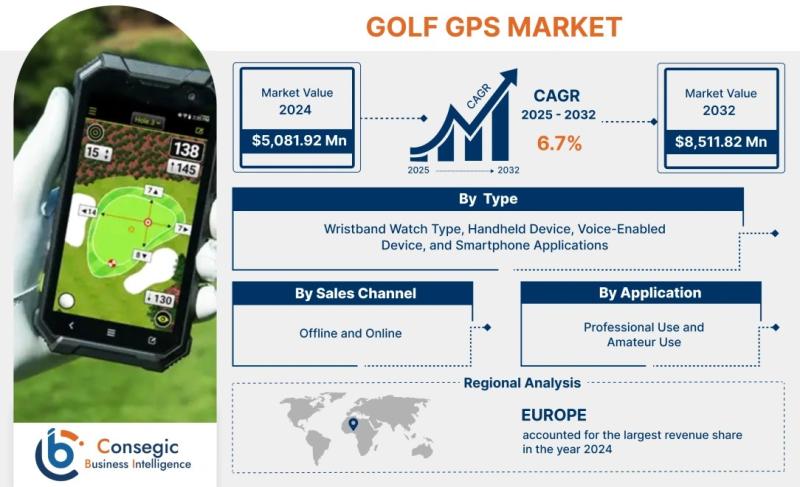 GOLF GPS MARKET

Hole 3

15

138

145

7

14

7

8

130

Market Value 2024

$5,081.92 Mn

CAGR

2025

2032

CAGR 2025 - 2032

6.7%

Market Value 2032

$8,511.82 Mn

By Type

Wristband Watch Type, Handheld Device, Voice-Enabled Device, and Smartphone Applications

By Sales Channel

Offline and Online

By Application

Professional Use and Amateur Use

Regional Analysis

EUROPE

accounted for the largest revenue share in the year 2024

Consegic Business Intelligence